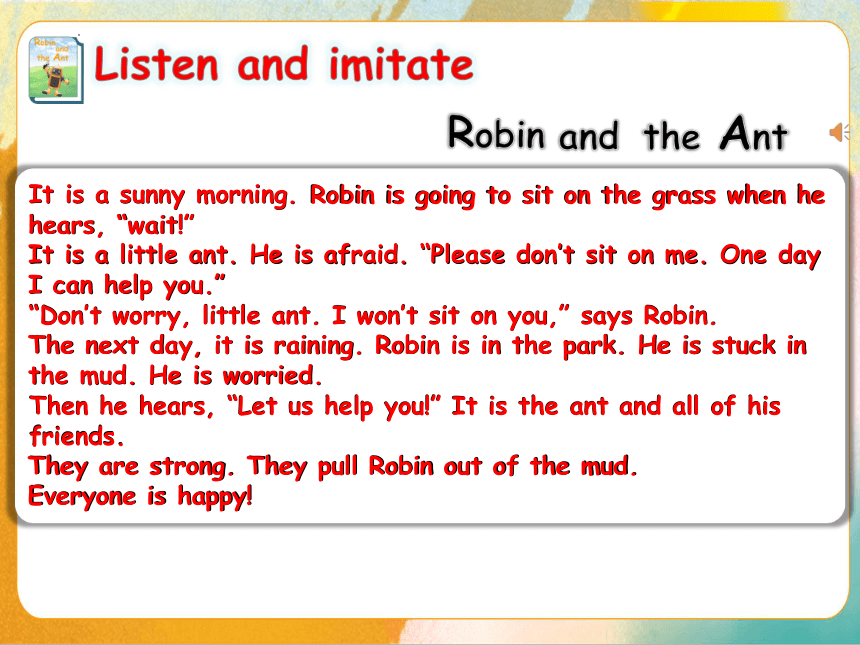 Robin and the Ant

Listen and imitate

Robin and the Ant

It is a sunny morning. Robin is going to sit on the grass when he hears, “wait!”
It is a little ant. He is afraid. “Please don’t sit on me. One day I can help you.”
“Don’t worry, little ant. I won’t sit on you,” says Robin.
The next day, it is raining. Robin is in the park. He is stuck in the mud. He is worried.
Then he hears, “Let us help you!” It is the ant and all of his friends.
They are strong. They pull Robin out of the mud.
Everyone is happy!